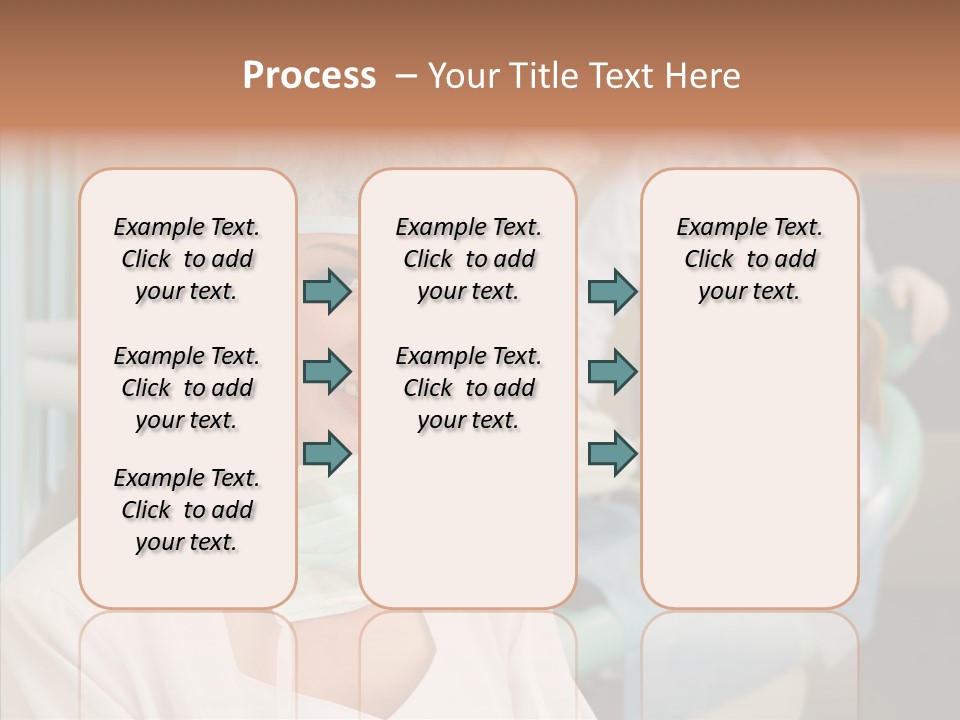 Process – Your Title Text Here

Example Text. Click to add your text.

Example Text. Click to add your text.

Example Text. Click to add your text.

Example Text. Click to add your text.

Example Text. Click to add your text.

Example Text. Click to add your text.